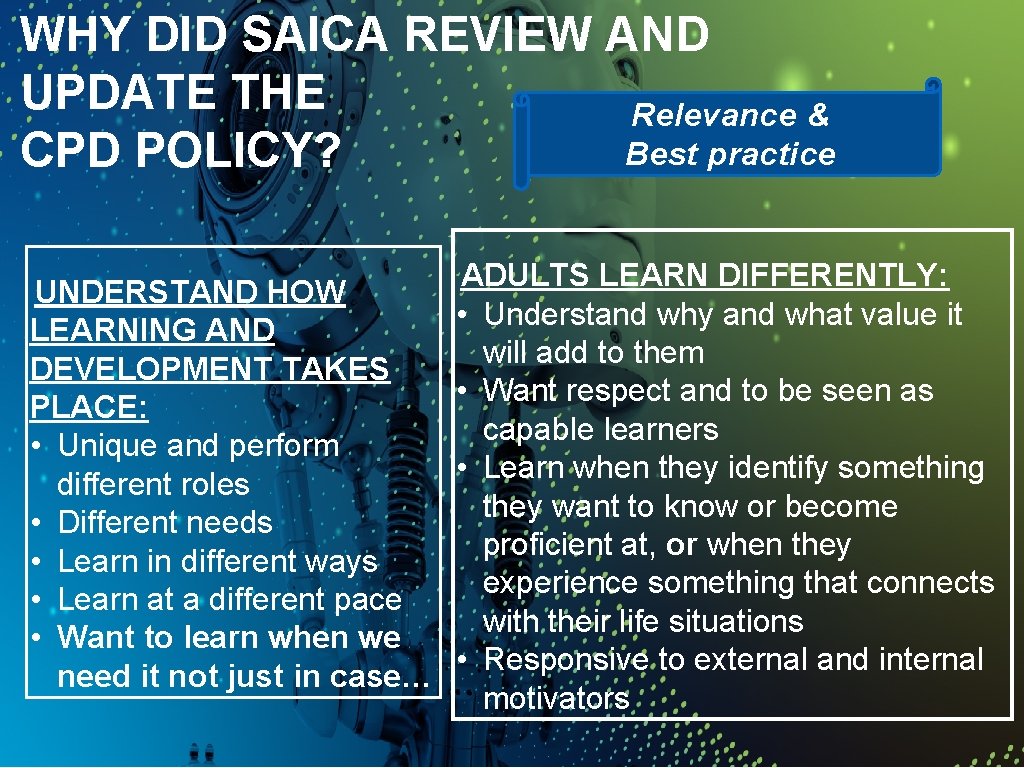 WHY DID SAICA REVIEW AND UPDATE THE CPD POLICY?

Relevance & Best practice

UNDERSTAND HOW LEARNING AND DEVELOPMENT TAKES PLACE:
• Unique and perform different roles
• Different needs
• Learn in different ways
• Learn at a different pace
• Want to learn when we need it not just in case…

ADULTS LEARN DIFFERENTLY:
• Understand why and what value it will add to them
• Want respect and to be seen as capable learners
• Learn when they identify something they want to know or become proficient at, or when they experience something that connects with their life situations
• Responsive to external and internal motivators